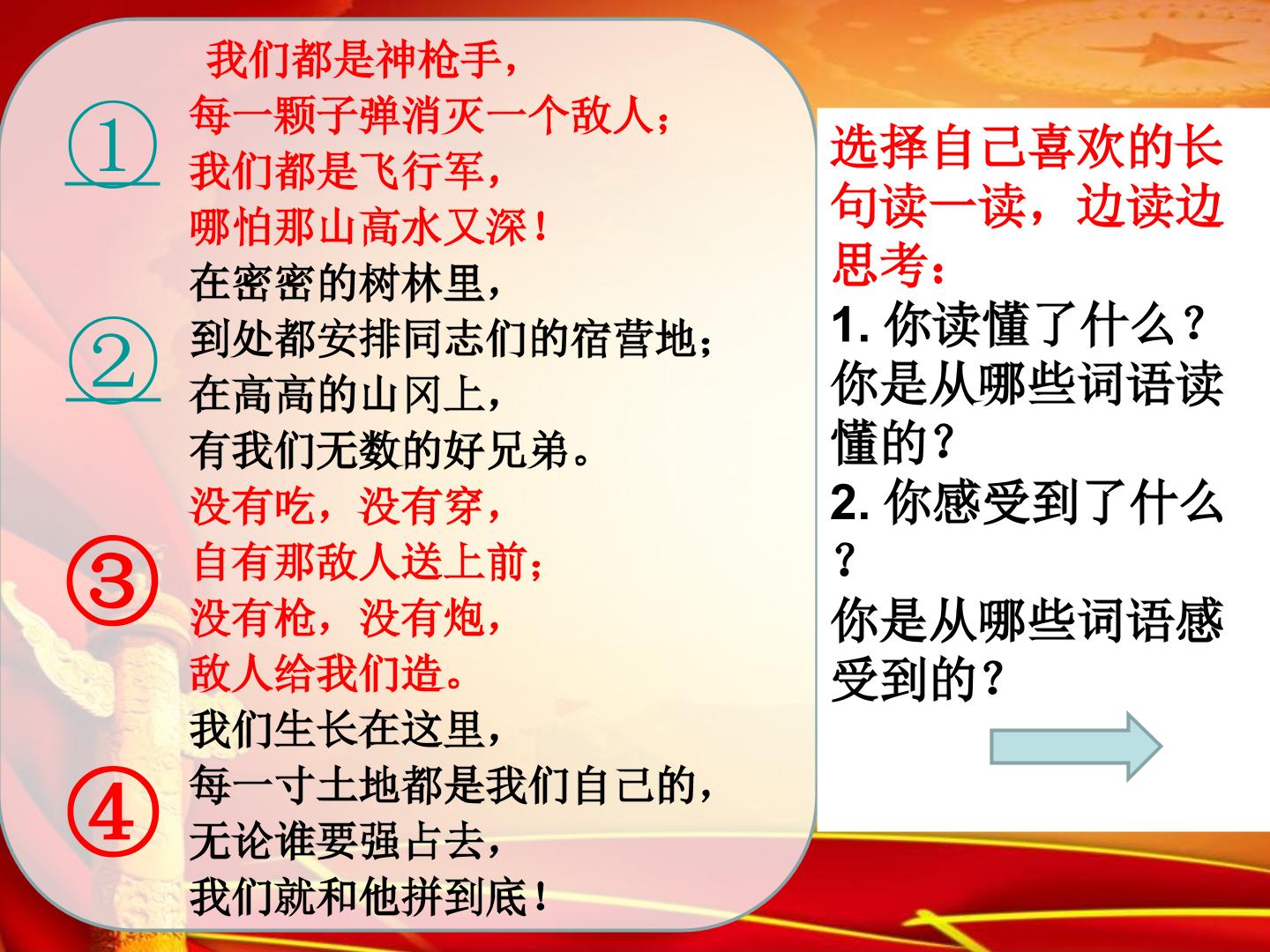 ①
我们都是神枪手，
每一颗子弹消灭一个敌人；
我们都是飞行军，
哪怕那山高水又深！

②
在密密的树林里，
到处都安排同志们的宿营地；
在高高的山冈上，
有我们无数的好兄弟。

③
没有吃，没有穿，
自有那敌人送上前；
没有枪，没有炮，
敌人给我们造。

④
我们生长在这里，
每一寸土地都是我们自己的，
无论谁要强占去，
我们就和他拼到底！

选择自己喜欢的长句读一读，边读边思考：
1.你读懂了什么？你是从哪些词语读懂的？
2.你感受到了什么？
你是从哪些词语感受到的？